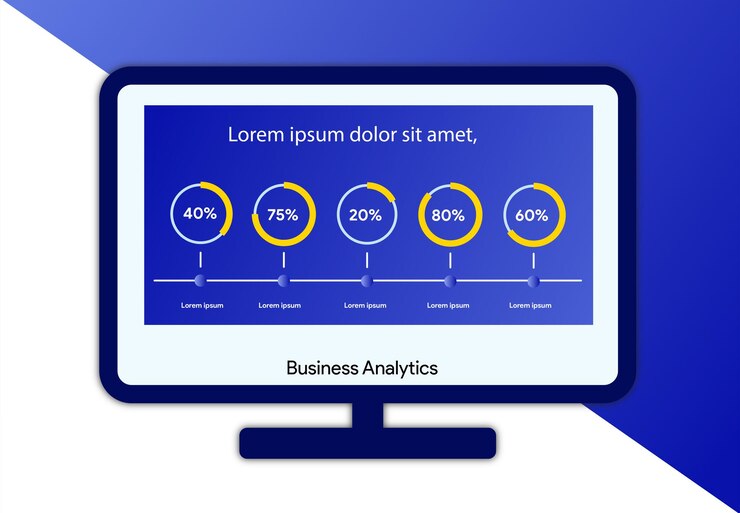 Lorem ipsum dolor sit amet,

40%
75%
20%
80%
60%

Lorem ipsum
Lorem ipsum
Lorem ipsum
Lorem ipsum
Lorem ipsum

Business Analytics